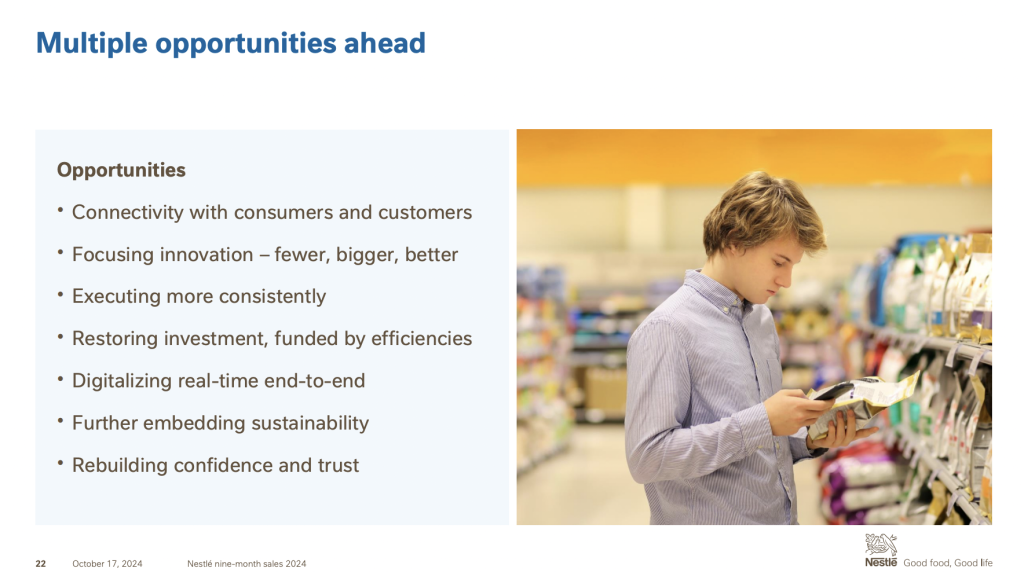 Multiple opportunities ahead

Opportunities

• Connectivity with consumers and customers
• Focusing innovation – fewer, bigger, better
• Executing more consistently
• Restoring investment, funded by efficiencies
• Digitalizing real-time end-to-end
• Further embedding sustainability
• Rebuilding confidence and trust

22 October 17, 2024 Nestlé nine-month sales 2024

Nestlé Good food, Good life